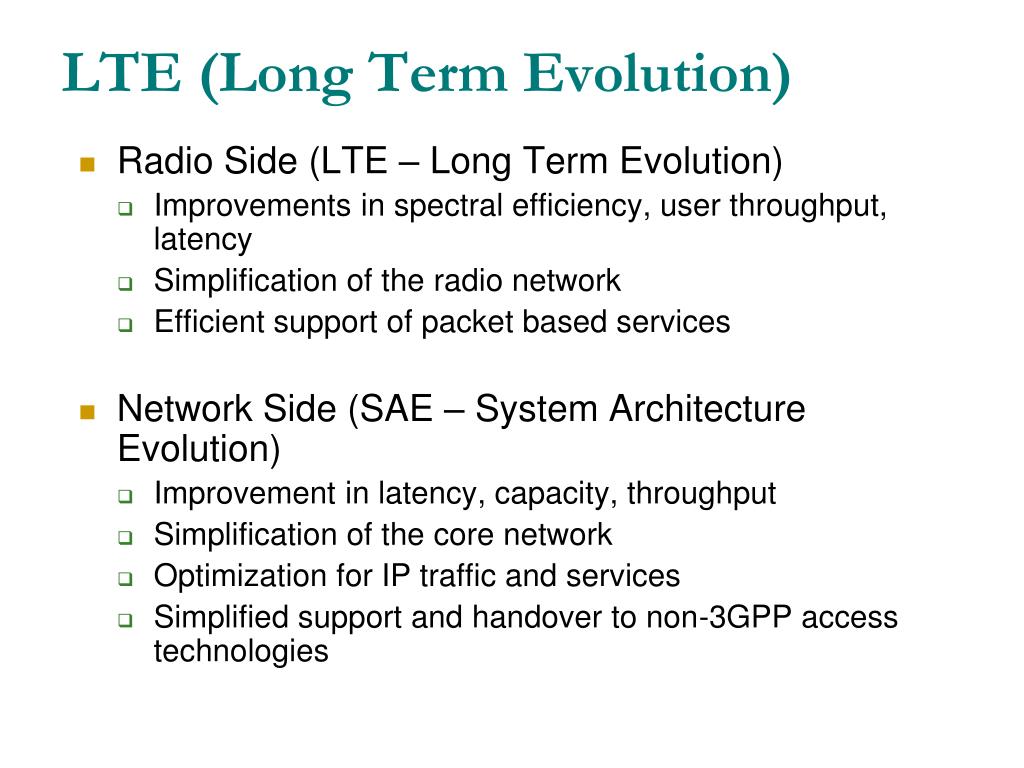 LTE (Long Term Evolution)

Radio Side (LTE – Long Term Evolution)

Improvements in spectral efficiency, user throughput, latency

Simplification of the radio network

Efficient support of packet based services

Network Side (SAE – System Architecture Evolution)

Improvement in latency, capacity, throughput

Simplification of the core network

Optimization for IP traffic and services

Simplified support and handover to non-3GPP access technologies